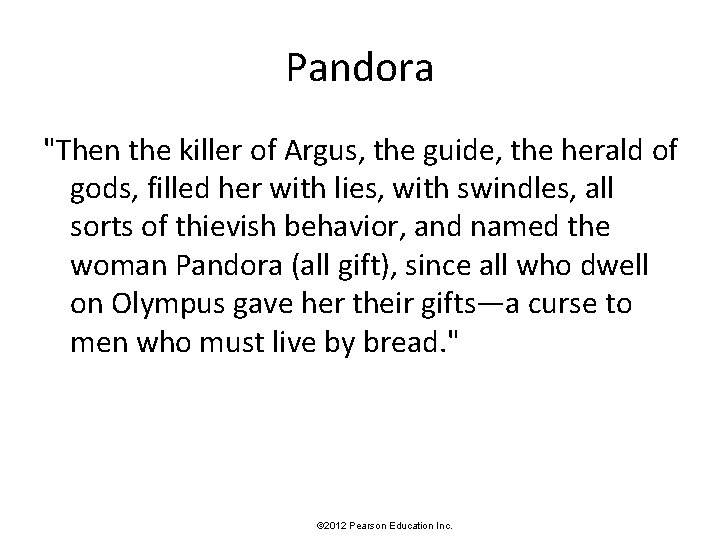 Pandora

"Then the killer of Argus, the guide, the herald of gods, filled her with lies, with swindles, all sorts of thievish behavior, and named the woman Pandora (all gift), since all who dwell on Olympus gave her their gifts—a curse to men who must live by bread."

©2012 Pearson Education Inc.